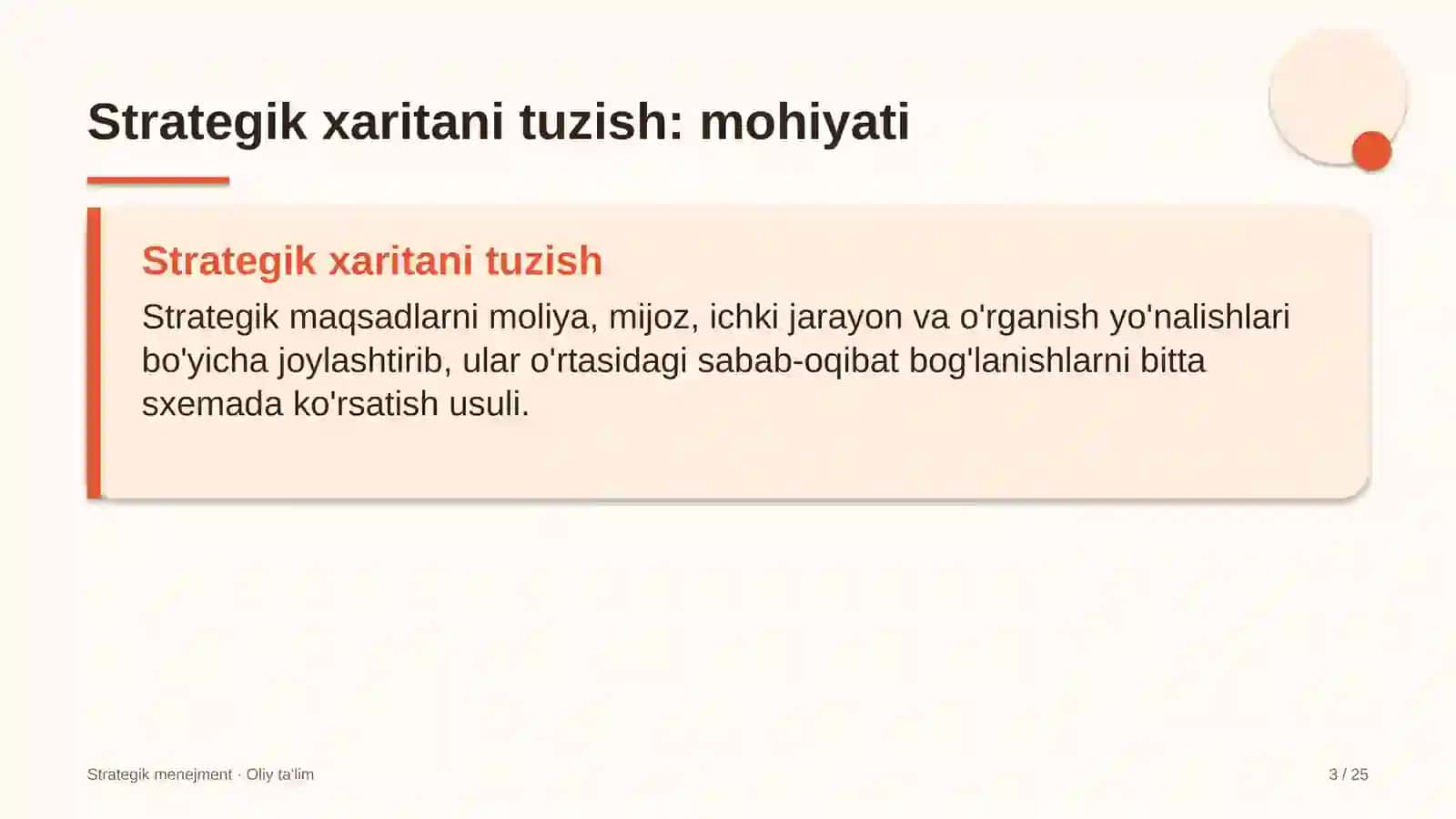 Strategik xaritani tuzish: mohiyati

Strategik xaritani tuzish

Strategik maqsadlarni moliya, mijoz, ichki jarayon va o'rganish yo'nalishlari bo'yicha joylashtirib, ular o'rtasidagi sabab-oqibat bog'lanishlarni bitta sxemada ko'rsatish usuli.

Strategik menejment · Oliy ta'lim

3 / 25